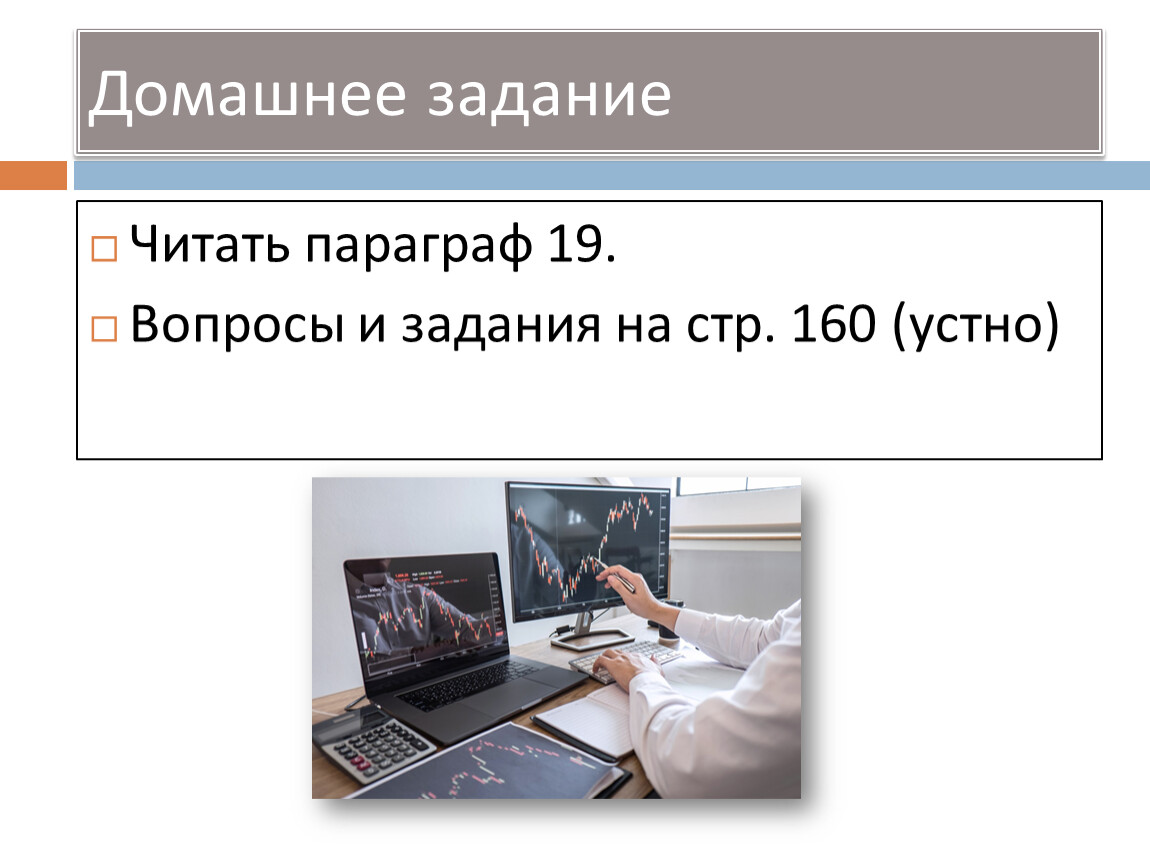 Домашнее задание

Читать параграф 19.

Вопросы и задания на стр. 160 (устно)